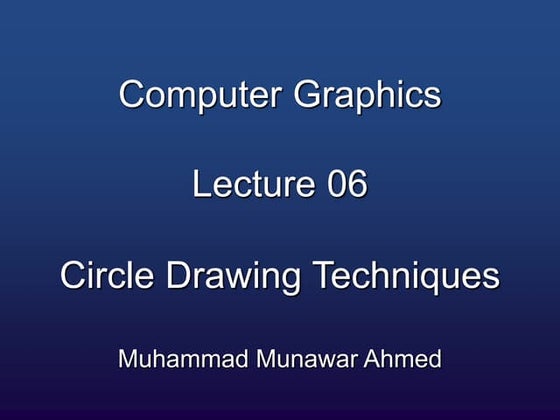 Computer Graphics

Lecture 06

Circle Drawing Techniques

Muhammad Munawar Ahmed